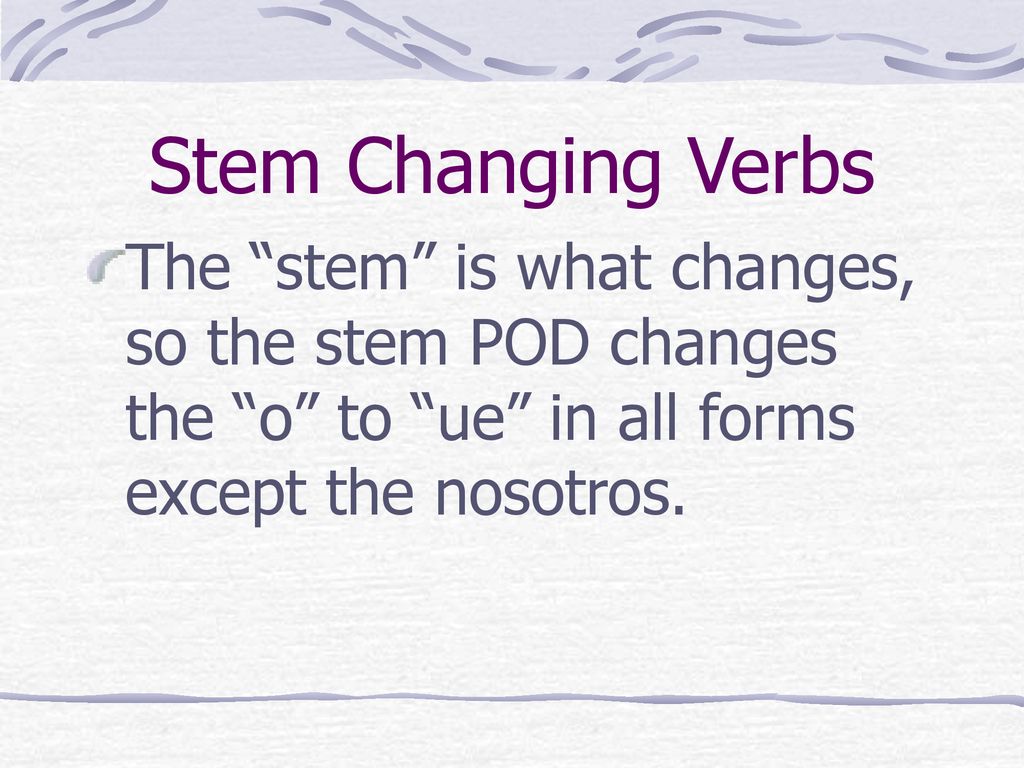 Stem Changing Verbs

The “stem” is what changes, so the stem POD changes the “o” to “ue” in all forms except the nosotros.